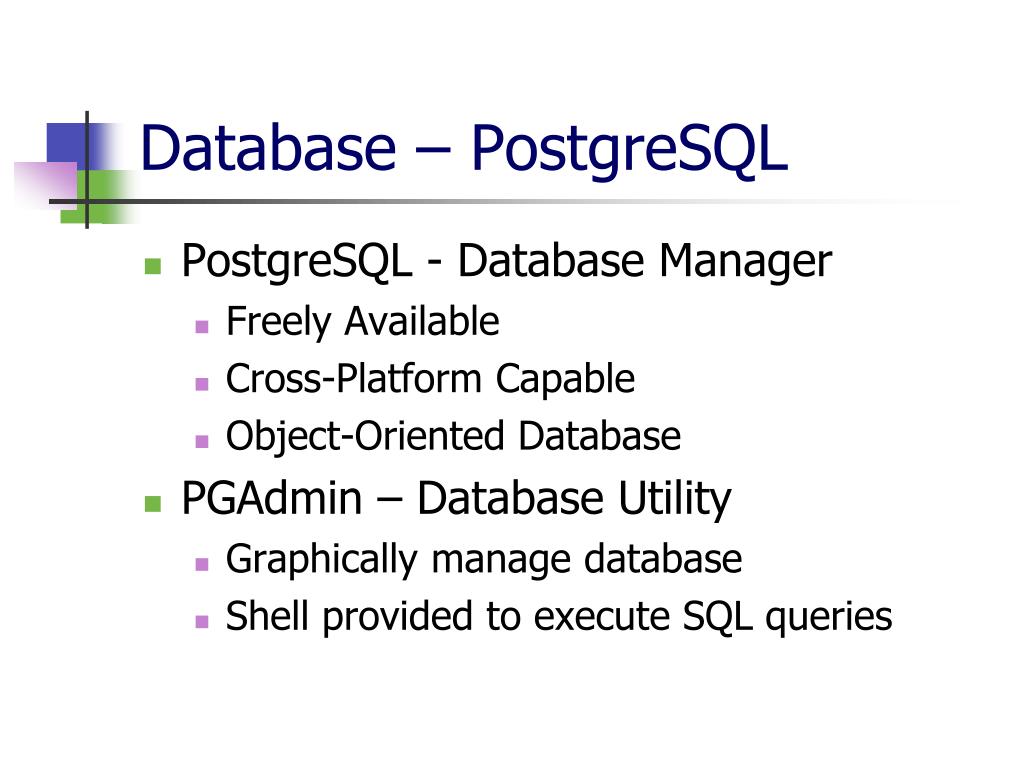 Database – PostgreSQL

- PostgreSQL - Database Manager
  - Freely Available
  - Cross-Platform Capable
  - Object-Oriented Database
- PGAdmin – Database Utility
  - Graphically manage database
  - Shell provided to execute SQL queries